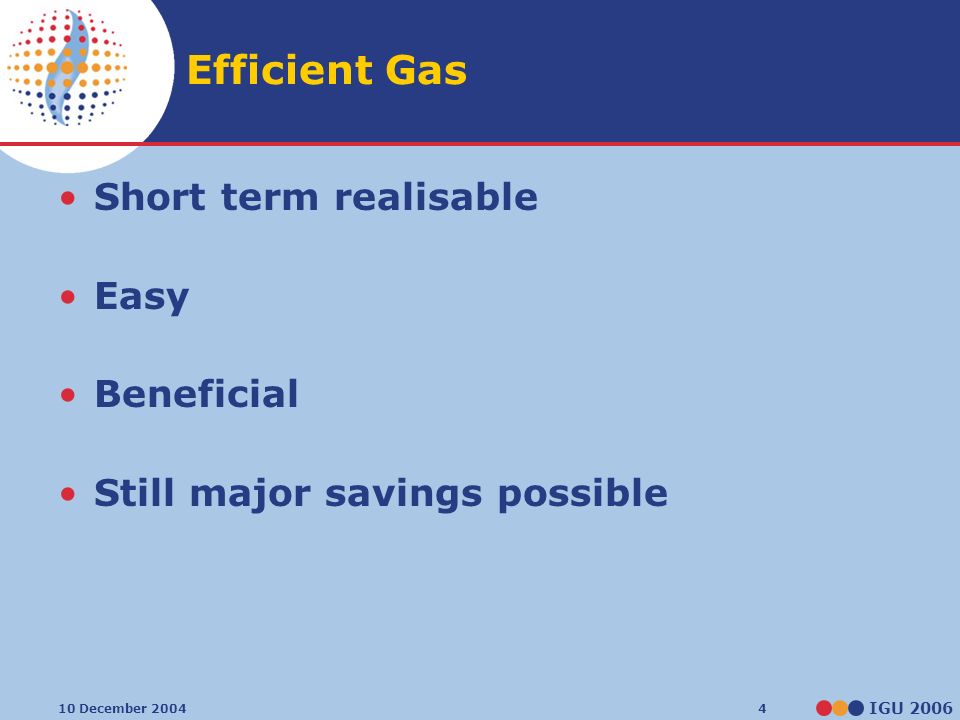 Efficient Gas

• Short term realisable

• Easy

• Beneficial

• Still major savings possible

10 December 2004

4

IGU 2006